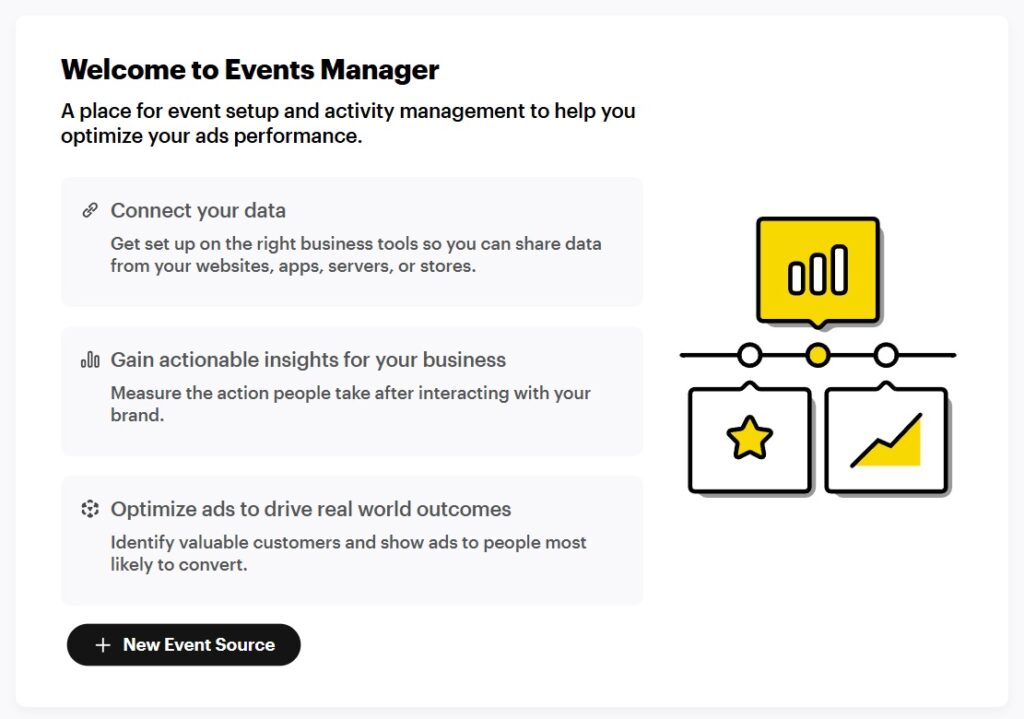 Welcome to Events Manager

A place for event setup and activity management to help you optimize your ads performance.

Connect your data

Get set up on the right business tools so you can share data from your websites, apps, servers, or stores.

Gain actionable insights for your business

Measure the action people take after interacting with your brand.

Optimize ads to drive real world outcomes

Identify valuable customers and show ads to people most likely to convert.

+ New Event Source